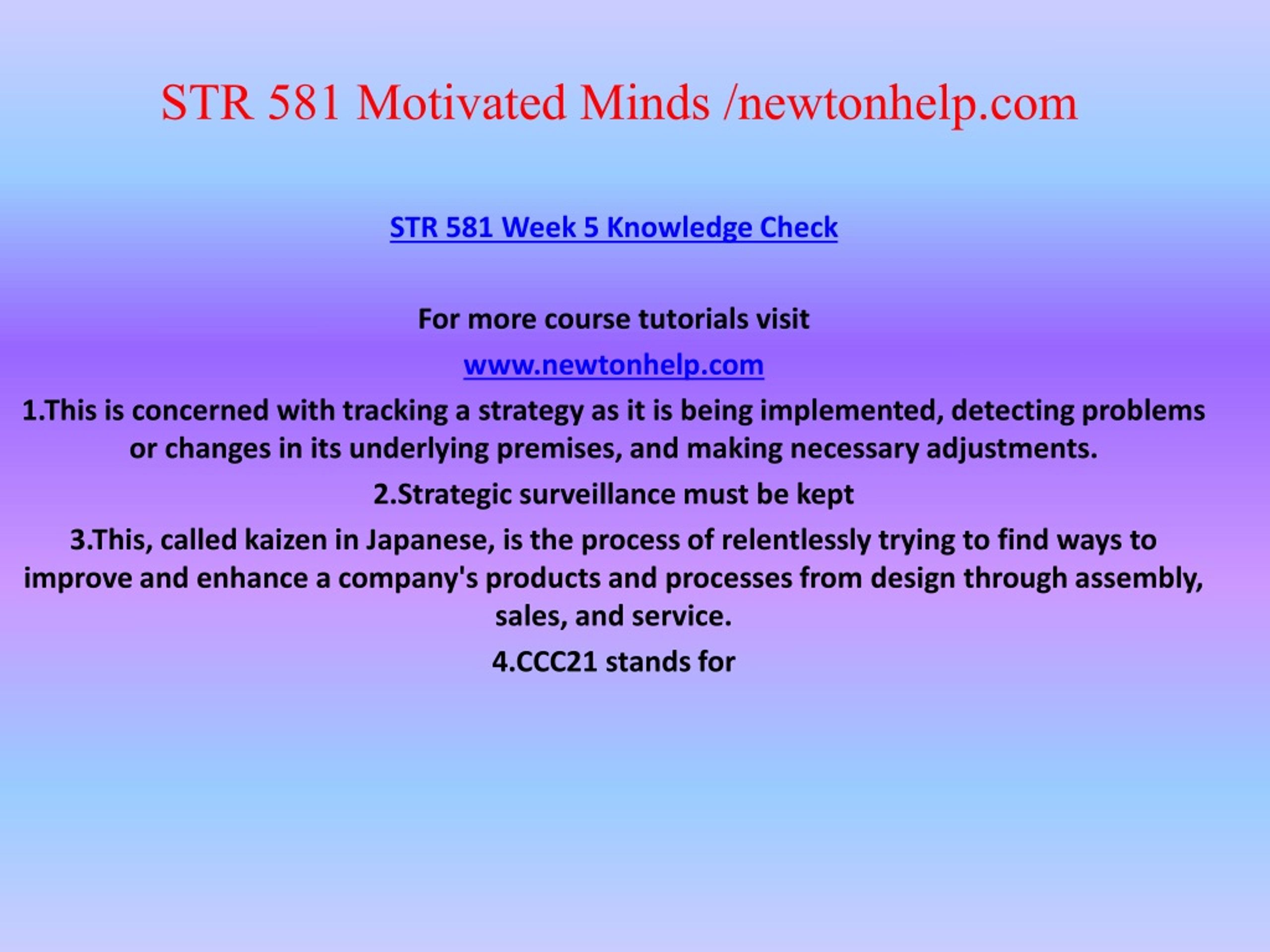 STR 581 Motivated Minds /newtonhelp.com

STR 581 Week 5 Knowledge Check

For more course tutorials visit

www.newtonhelp.com

1.This is concerned with tracking a strategy as it is being implemented, detecting problems or changes in its underlying premises, and making necessary adjustments.

2.Strategic surveillance must be kept

3.This, called kaizen in Japanese, is the process of relentlessly trying to find ways to improve and enhance a company's products and processes from design through assembly, sales, and service.

4.CCC21 stands for